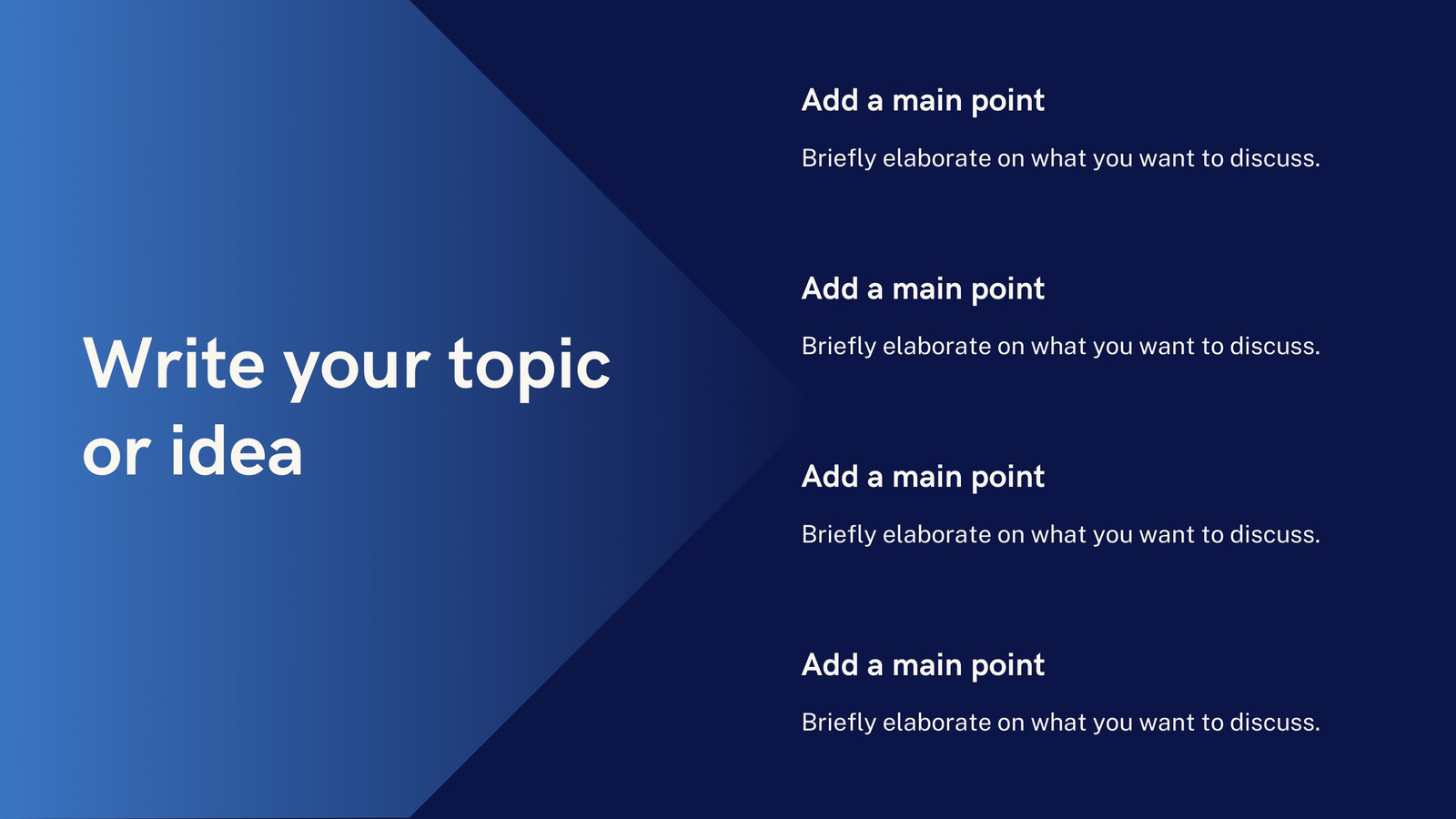 Write your topic or idea

Add a main point

Briefly elaborate on what you want to discuss.

Add a main point

Briefly elaborate on what you want to discuss.

Add a main point

Briefly elaborate on what you want to discuss.

Add a main point

Briefly elaborate on what you want to discuss.